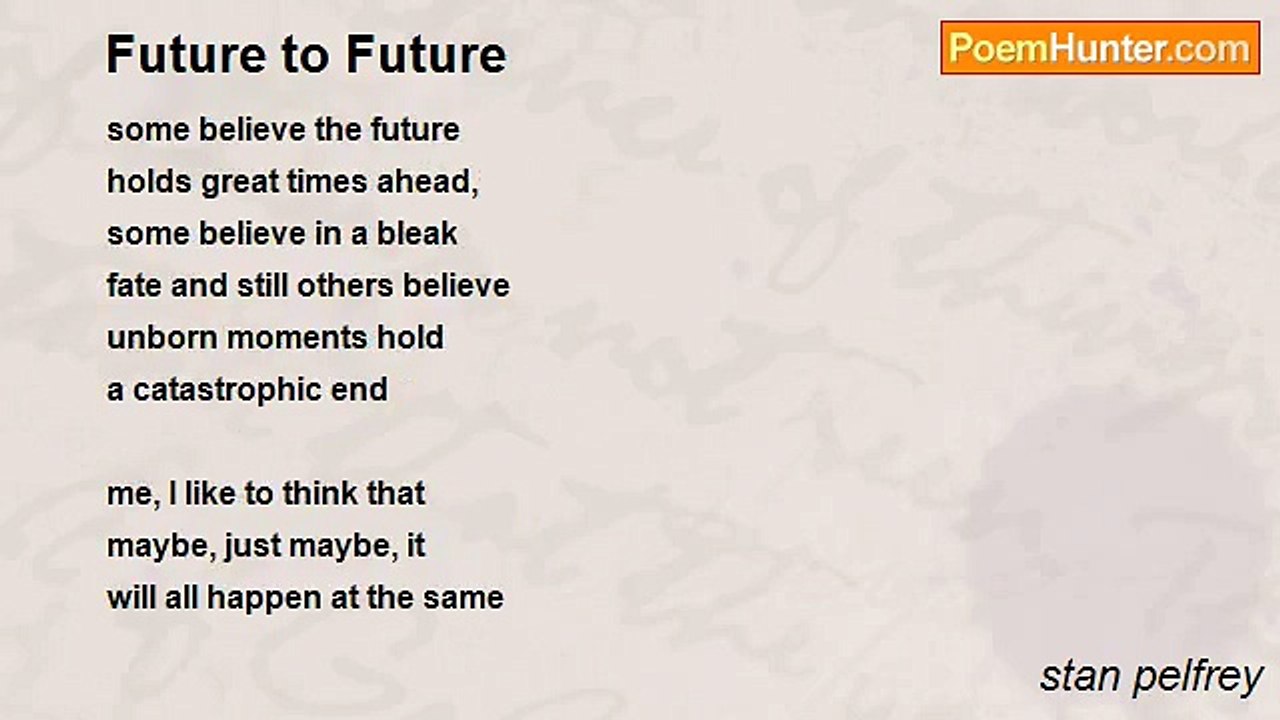 Future to Future

PoemHunter.com

some believe the future
holds great times ahead,
some believe in a bleak
fate and still others believe
unborn moments hold
a catastrophic end

me, I like to think that
maybe, just maybe, it
will all happen at the same

stan pelfrey